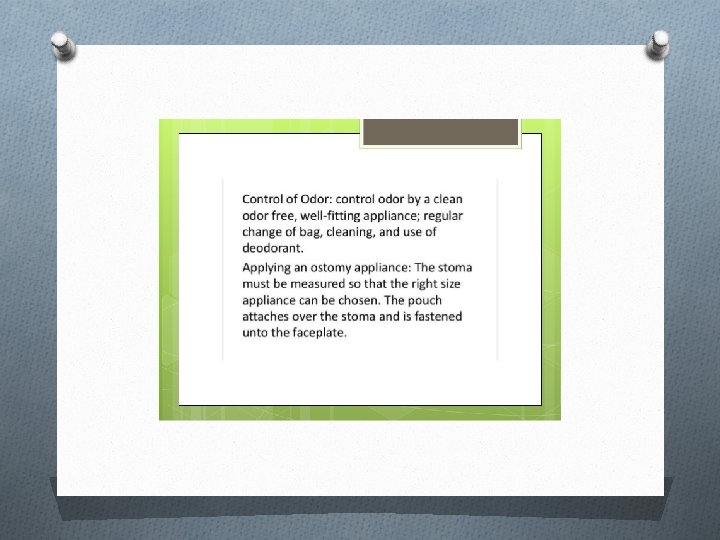 Control of Odor: control odor by a clean odor free, well-fitting appliance; regular change of bag, cleaning, and use of deodorant.

Applying an ostomy appliance: The stoma must be measured so that the right size appliance can be chosen. The pouch attaches over the stoma and is fastened unto the faceplate.